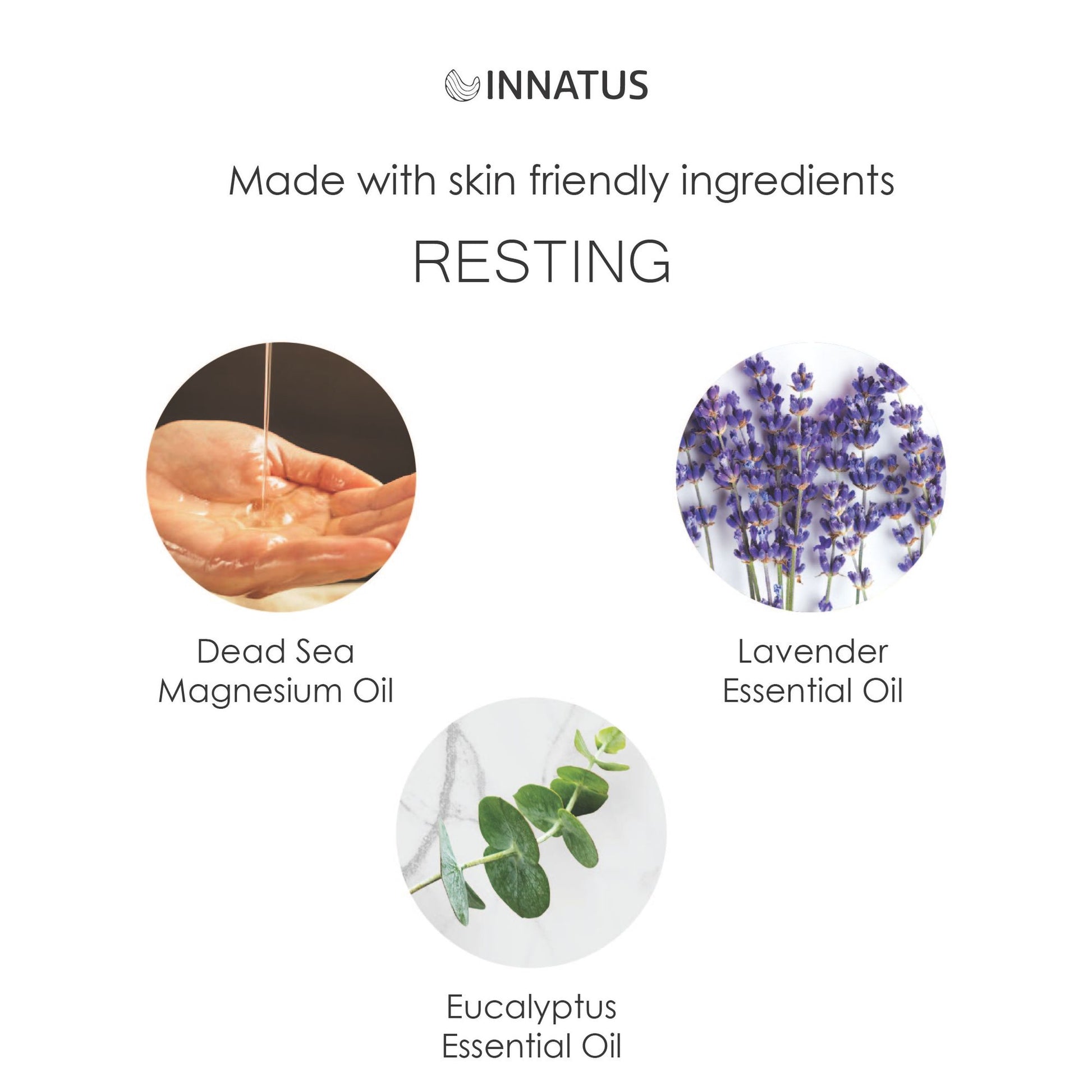 INNATUS

Made with skin friendly ingredients

RESTING

Dead Sea
Magnesium Oil

Lavender
Essential Oil

Eucalyptus
Essential Oil